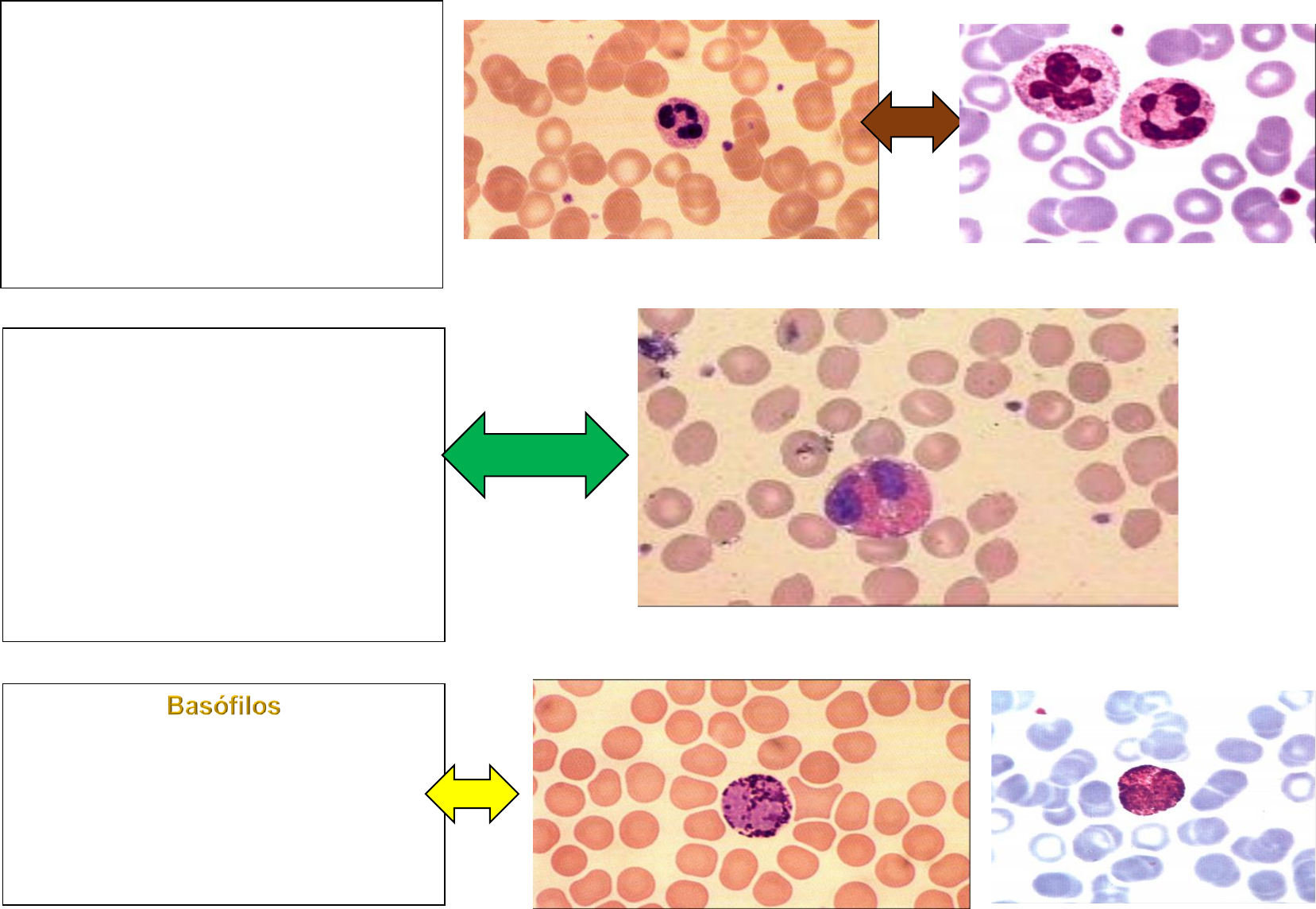 Basófilos